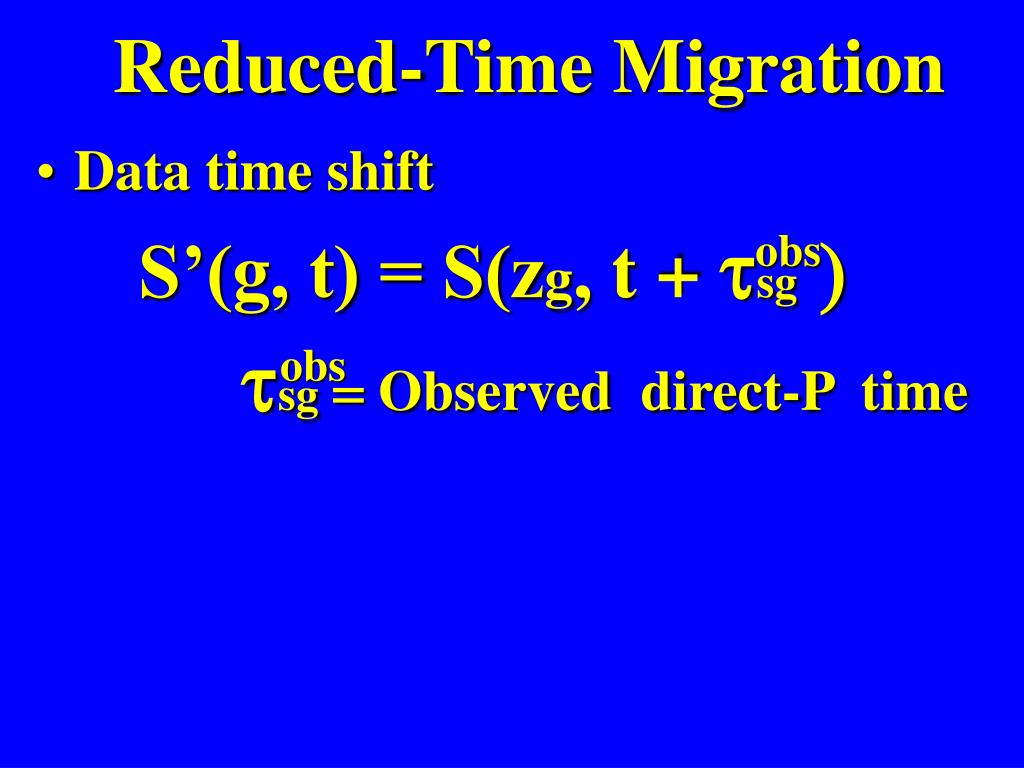 Reduced-Time Migration

• Data time shift

$S'(g, t) = S(z_g, t + \tau_{sg}^{obs})$

$\tau_{sg}^{obs}$ = Observed direct-P time